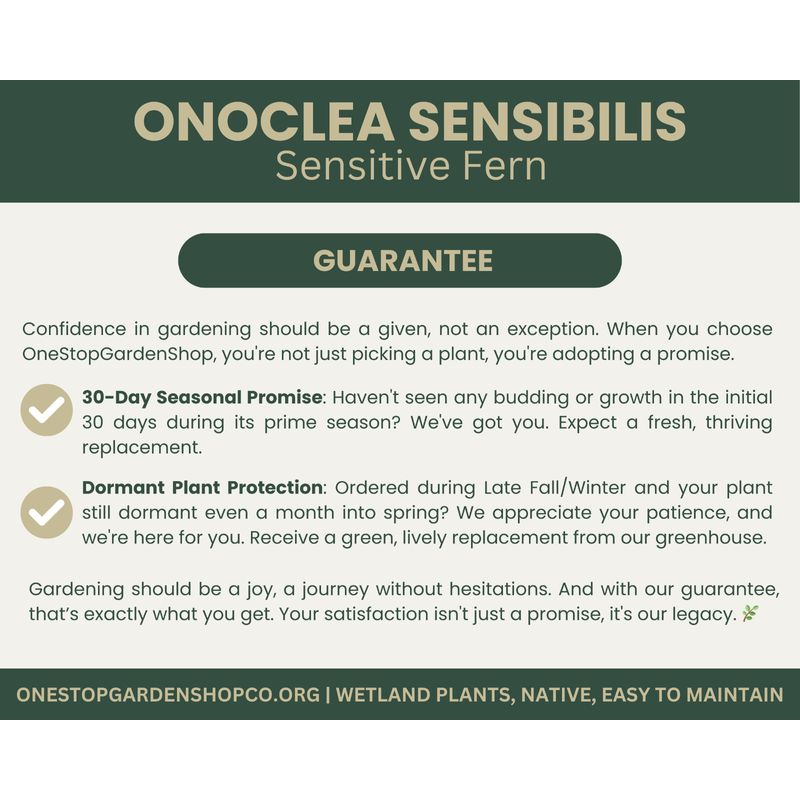 ONOCLEA SENSIBILIS
Sensitive Fern

GUARANTEE

Confidence in gardening should be a given, not an exception. When you choose OneStopGardenShop, you're not just picking a plant, you're adopting a promise.

30-Day Seasonal Promise: Haven't seen any budding or growth in the initial 30 days during its prime season? We've got you. Expect a fresh, thriving replacement.

Dormant Plant Protection: Ordered during Late Fall/Winter and your plant still dormant even a month into spring? We appreciate your patience, and we're here for you. Receive a green, lively replacement from our greenhouse.

Gardening should be a joy, a journey without hesitations. And with our guarantee, that's exactly what you get. Your satisfaction isn't just a promise, it's our legacy.

ONESTOPGARDENSHOPCO.ORG | WETLAND PLANTS, NATIVE, EASY TO MAINTAIN